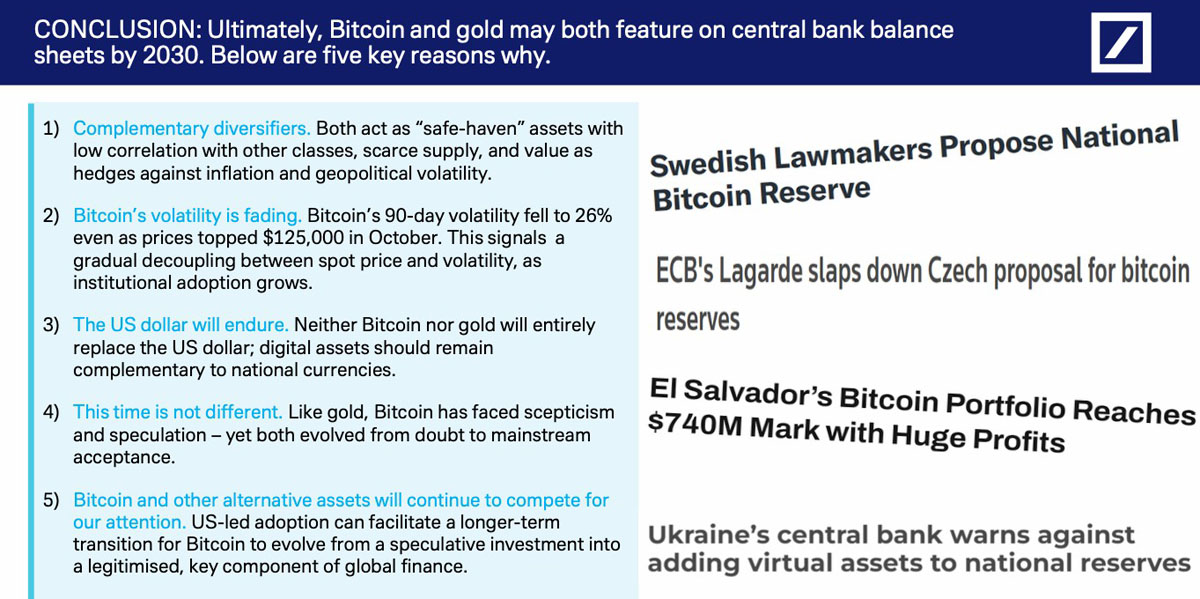 CONCLUSION: Ultimately, Bitcoin and gold may both feature on central bank balance sheets by 2030. Below are five key reasons why.

1) Complementary diversifiers. Both act as "safe-haven" assets with low correlation with other classes, scarce supply, and value as hedges against inflation and geopolitical volatility.

2) Bitcoin's volatility is fading. Bitcoin's 90-day volatility fell to 26% even as prices topped \$125,000 in October. This signals a gradual decoupling between spot price and volatility, as institutional adoption grows.

3) The US dollar will endure. Neither Bitcoin nor gold will entirely replace the US dollar; digital assets should remain complementary to national currencies.

4) This time is not different. Like gold, Bitcoin has faced scepticism and speculation – yet both evolved from doubt to mainstream acceptance.

5) Bitcoin and other alternative assets will continue to compete for our attention. US-led adoption can facilitate a longer-term transition for Bitcoin to evolve from a speculative investment into a legitimised, key component of global finance.

Swedish Lawmakers Propose National Bitcoin Reserve

ECB's Lagarde slaps down Czech proposal for bitcoin reserves

El Salvador's Bitcoin Portfolio Reaches \$740M Mark with Huge Profits

Ukraine's central bank warns against adding virtual assets to national reserves